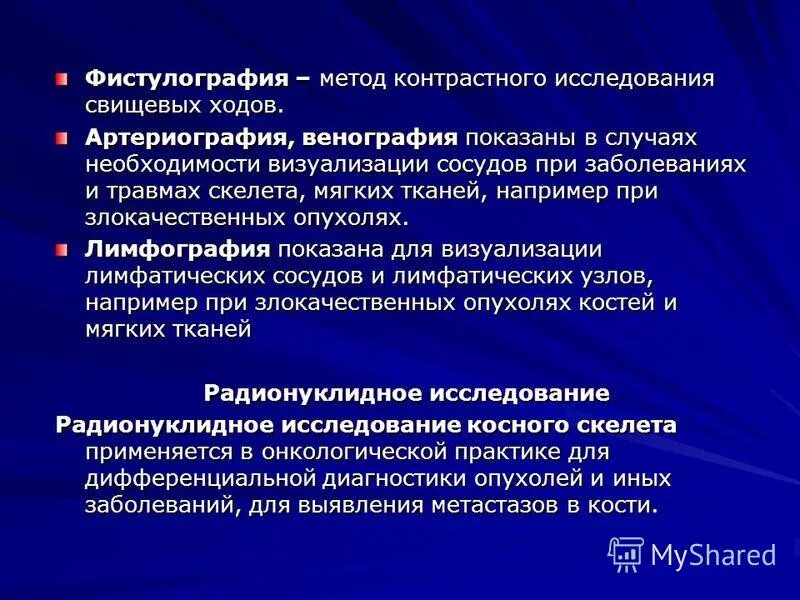 Фистулография – метод контрастного исследования свищевых ходов.

Артериография, венография показаны в случаях необходимости визуализации сосудов при заболеваниях и травмах скелета, мягких тканей, например при злокачественных опухолях.

Лимфография показана для визуализации лимфатических сосудов и лимфатических узлов, например при злокачественных опухолях костей и мягких тканей

Радионуклидное исследование

Радионуклидное исследование косного скелета применяется в онкологической практике для дифференциальной диагностики опухолей и иных заболеваний, для выявления метастазов в кости.

MyShared